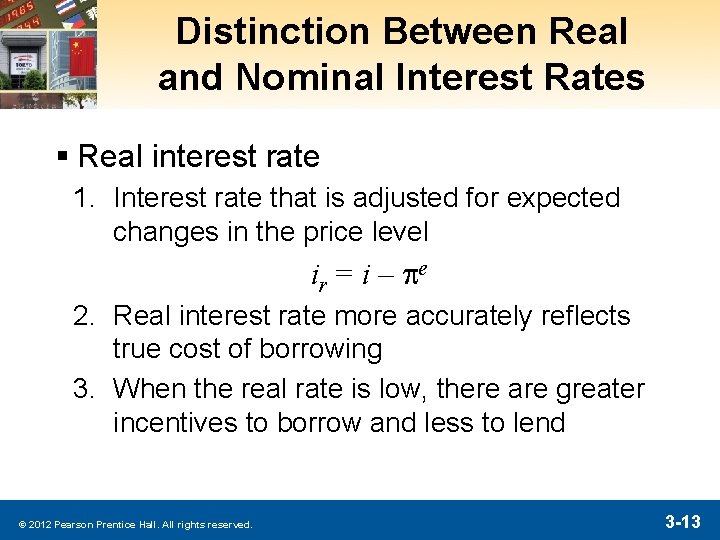 Distinction Between Real and Nominal Interest Rates

▪ Real interest rate

1. Interest rate that is adjusted for expected changes in the price level

$i_r = i - \pi^e$

2. Real interest rate more accurately reflects true cost of borrowing

3. When the real rate is low, there are greater incentives to borrow and less to lend

© 2012 Pearson Prentice Hall. All rights reserved.

3-13